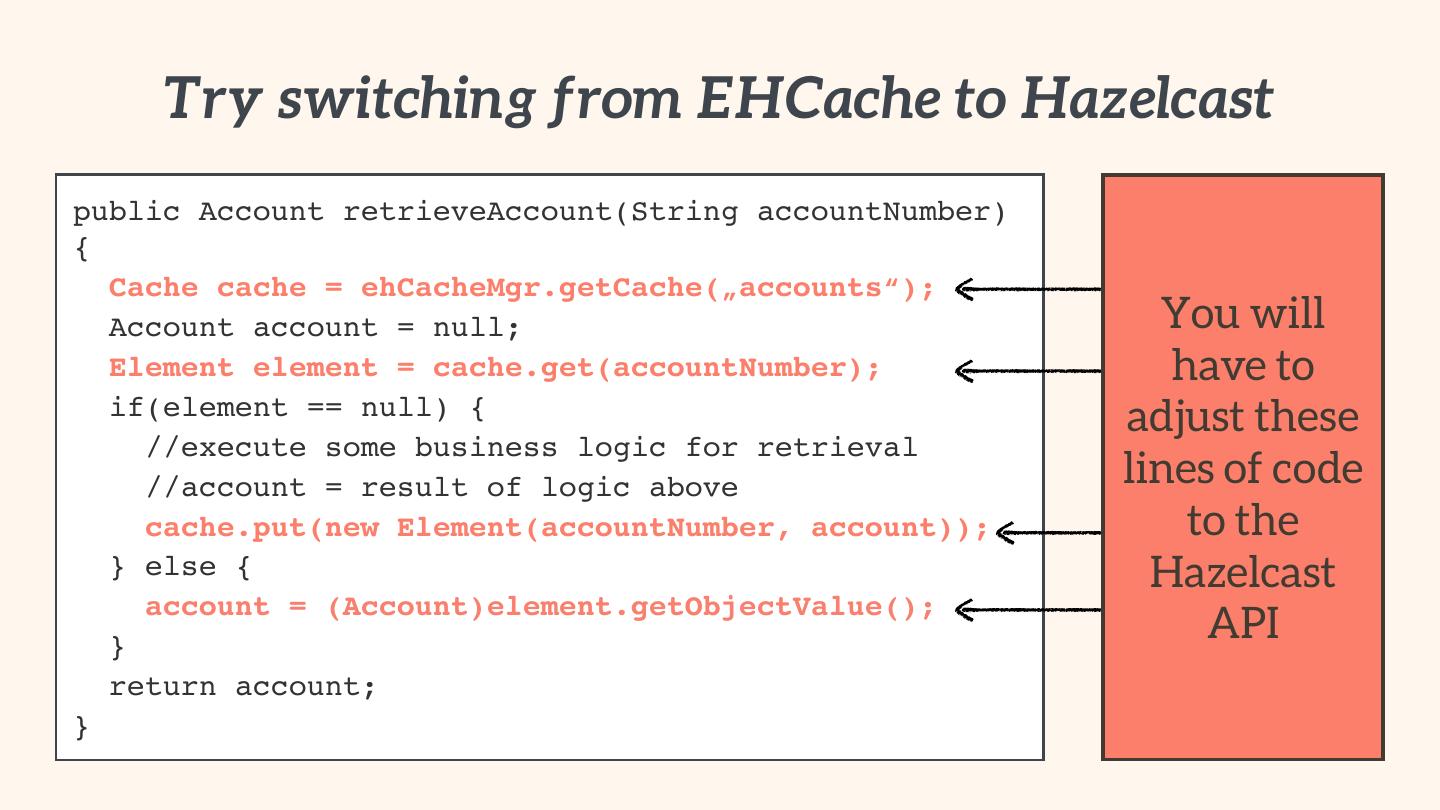 Try switching from EHCache to Hazelcast

public Account retrieveAccount(String accountNumber)
{
  Cache cache = ehCacheMgr.getCache(„accounts“);
  Account account = null;
  Element element = cache.get(accountNumber);
  if(element == null) {
    //execute some business logic for retrieval
    //account = result of logic above
    cache.put(new Element(accountNumber, account));
  } else {
    account = (Account)element.getObjectValue();
  }
  return account;
}

You will have to adjust these lines of code to the Hazelcast API